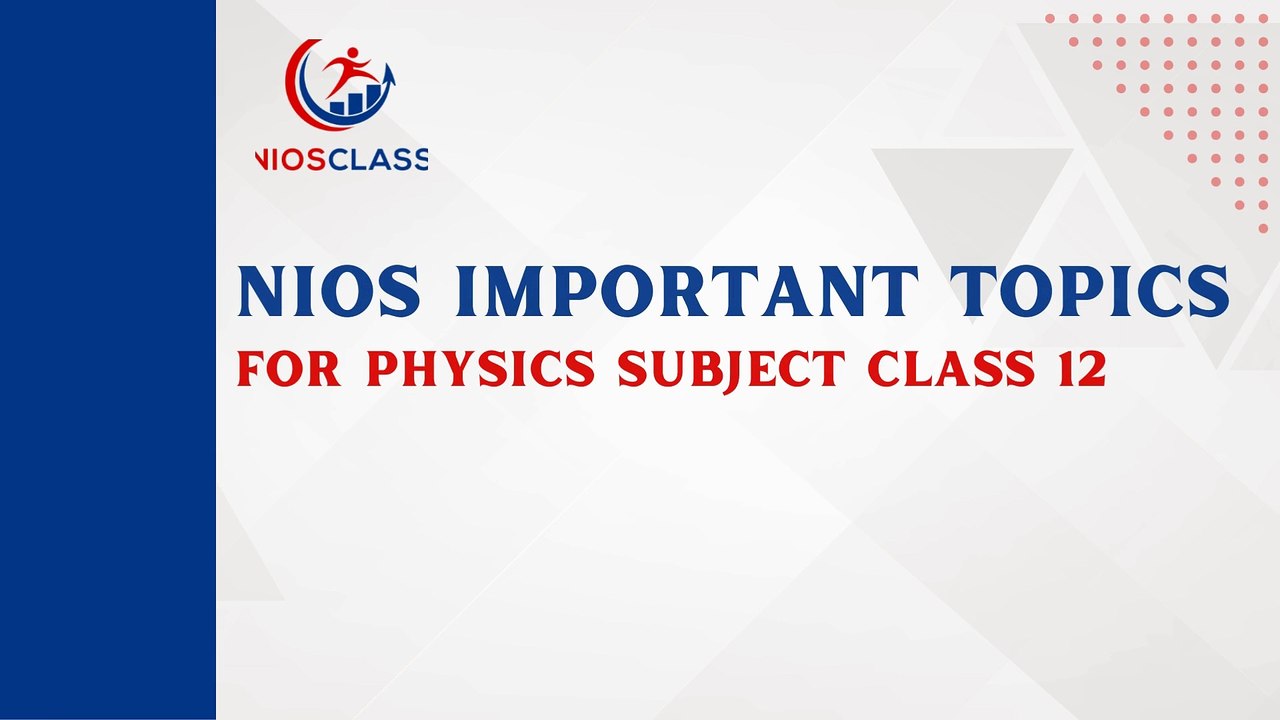 NIOSCLASS

NIOS IMPORTANT TOPICS
FOR PHYSICS SUBJECT CLASS 12